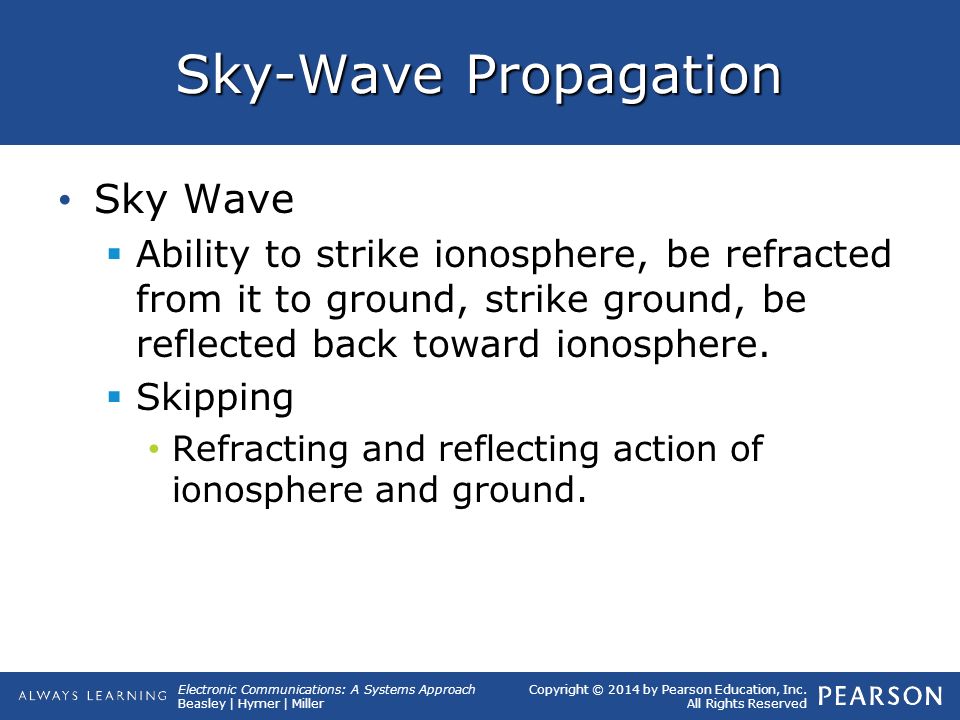 Sky-Wave Propagation

• Sky Wave
  ▪ Ability to strike ionosphere, be refracted from it to ground, strike ground, be reflected back toward ionosphere.
  ▪ Skipping
    • Refracting and reflecting action of ionosphere and ground.

ALWAYS LEARNING

Electronic Communications: A Systems Approach
Beasley | Hymer | Miller

Copyright © 2014 by Pearson Education, Inc.
All Rights Reserved

PEARSON